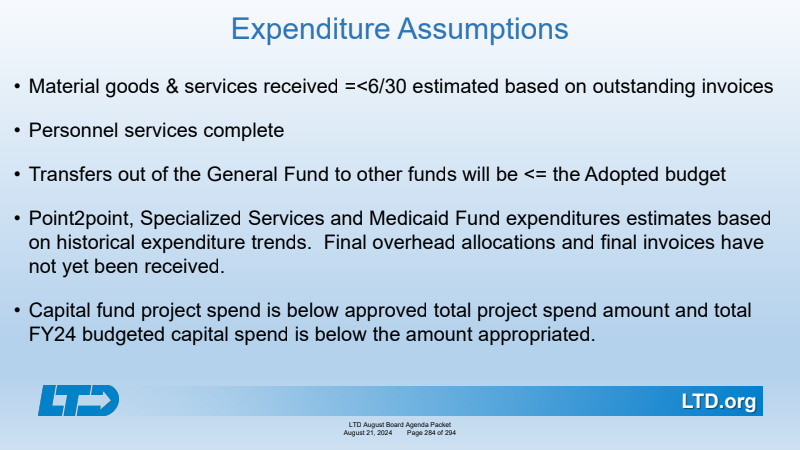 Expenditure Assumptions

• Material goods & services received =<6/30 estimated based on outstanding invoices

• Personnel services complete

• Transfers out of the General Fund to other funds will be <= the Adopted budget

• Point2point, Specialized Services and Medicaid Fund expenditures estimates based on historical expenditure trends. Final overhead allocations and final invoices have not yet been received.

• Capital fund project spend is below approved total project spend amount and total FY24 budgeted capital spend is below the amount appropriated.

LTD

LTD.org

LTD August Board Agenda Packet
August 21, 2024 Page 284 of 294